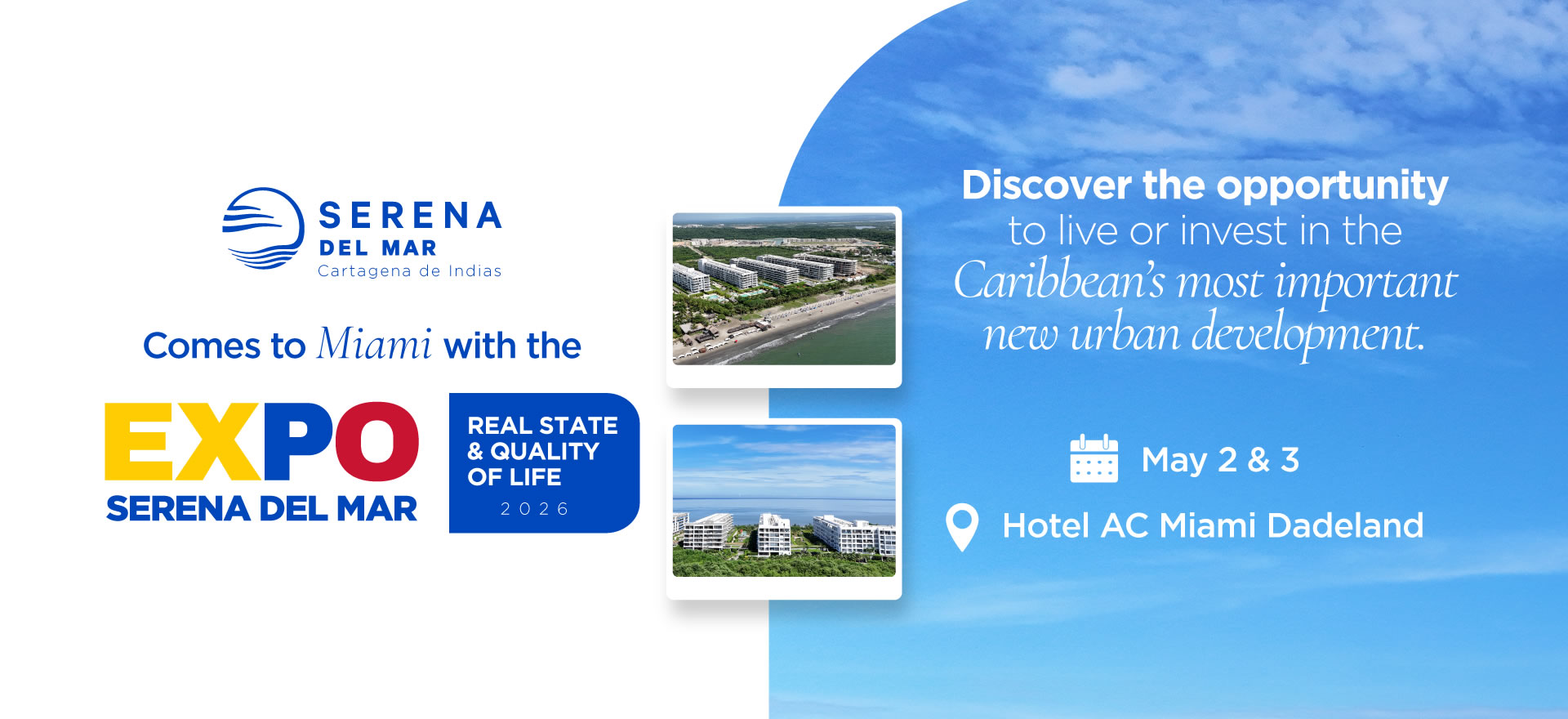 SERENA
DEL MAR
Cartagena de Indias

Comes to Miami with the

EXPO
SERENA DEL MAR

REAL STATE & QUALITY OF LIFE
2026

Discover the opportunity to live or invest in the Caribbean's most important new urban development.

May 2 & 3

Hotel AC Miami Dadeland